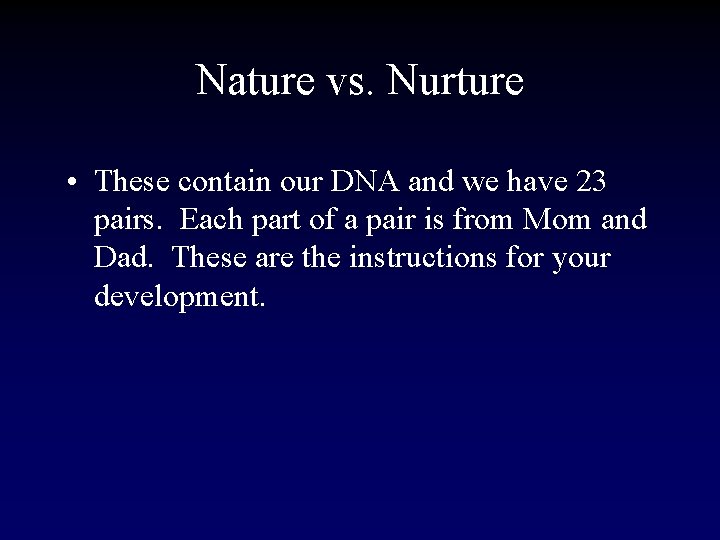 Nature vs. Nurture

• These contain our DNA and we have 23 pairs. Each part of a pair is from Mom and Dad. These are the instructions for your development.